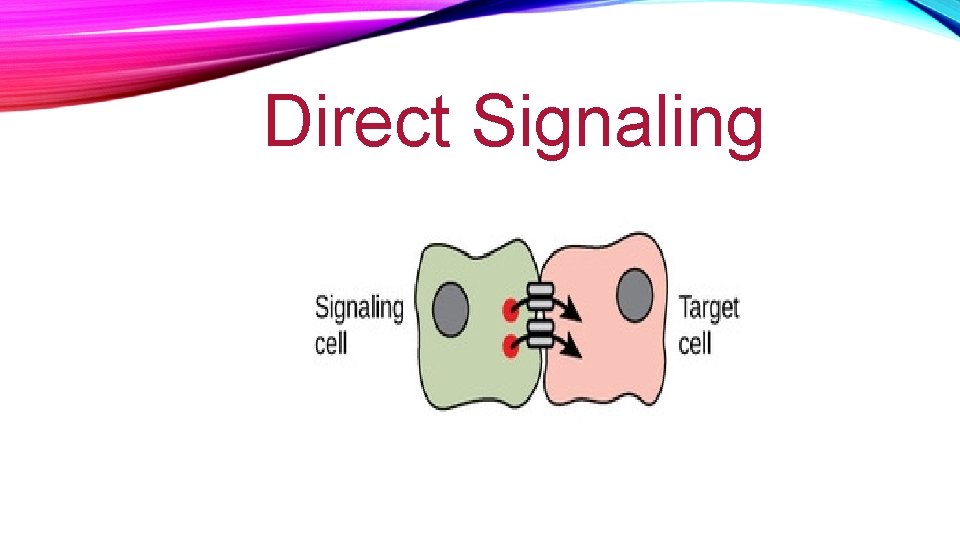 Direct Signaling

Signaling cell

Target cell